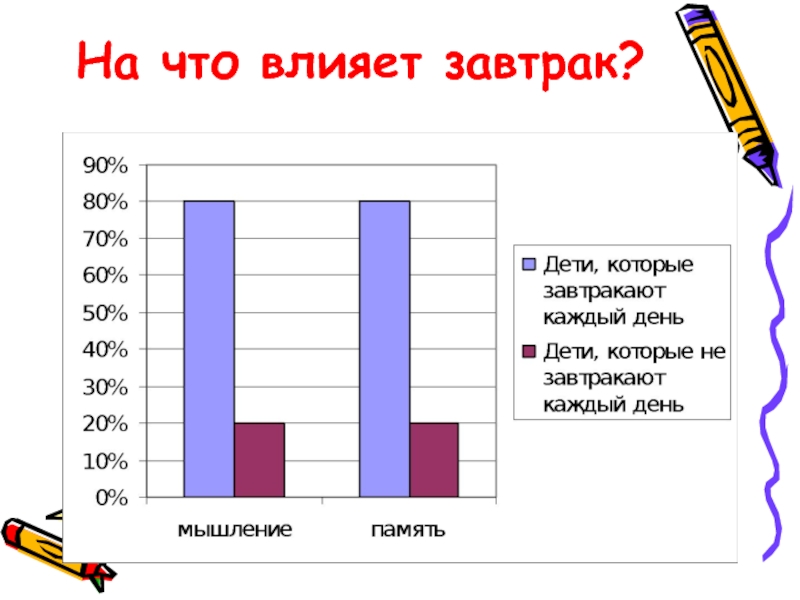 На что влияет завтрак?

90%
80%
70%
60%
50%
40%
30%
20%
10%
0%

мышление
память

Дети, которые завтракают каждый день
Дети, которые не завтракают каждый день